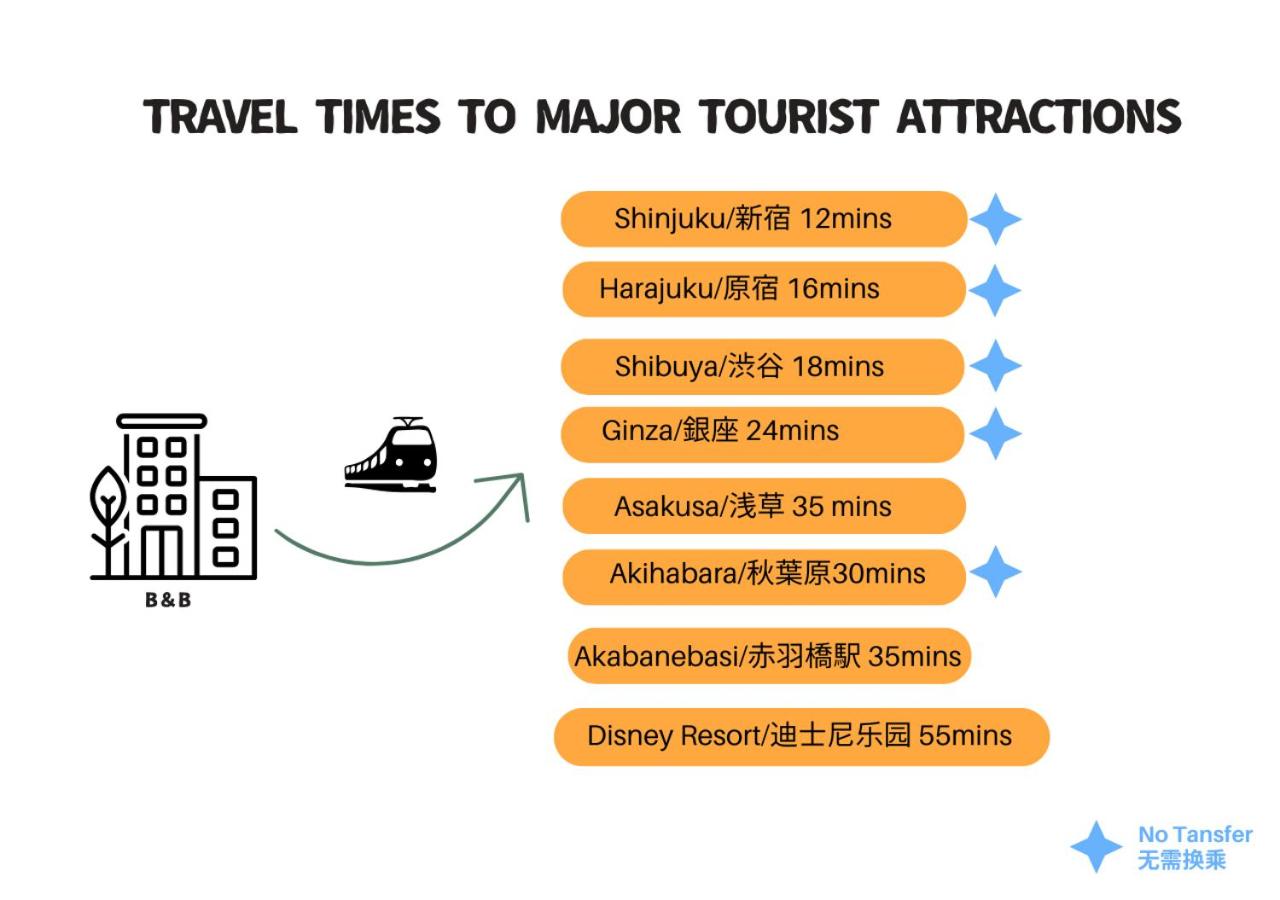 TRAVEL TIMES TO MAJOR TOURIST ATTRACTIONS

B&B

Shinjuku/新宿 12mins

Harajuku/原宿 16mins

Shibuya/渋谷 18mins

Ginza/銀座 24mins

Asakusa/浅草 35 mins

Akihabara/秋葉原30mins

Akabanebasi/赤羽橋駅 35mins

Disney Resort/迪士尼乐园 55mins

No Tansfer
无需换乘